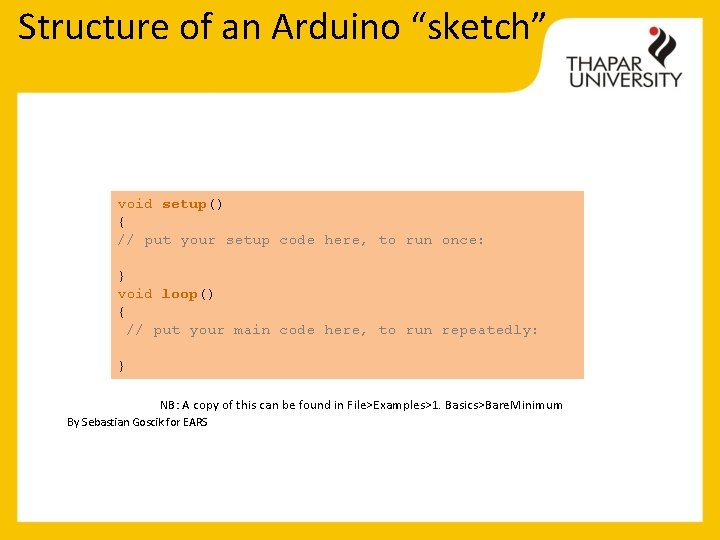 Structure of an Arduino “sketch”

THAPAR UNIVERSITY

void setup()
{
// put your setup code here, to run once:

}
void loop()
{
 // put your main code here, to run repeatedly:

}

NB: A copy of this can be found in File>Examples>1. Basics>BareMinimum

By Sebastian Goscik for EARS